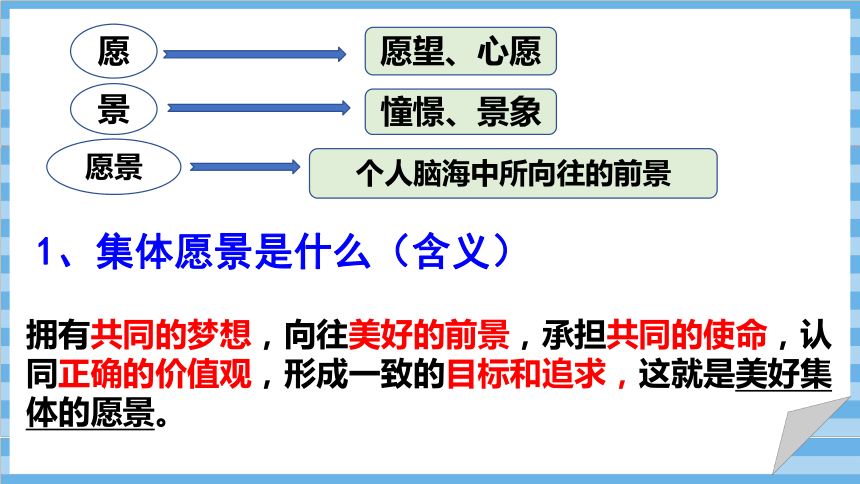 愿

愿望、心愿

景

憧憬、景象

愿景

个人脑海中所向往的前景

1、集体愿景是什么（含义）

拥有共同的梦想，向往美好的前景，承担共同的使命，认同正确的价值观，形成一致的目标和追求，这就是美好集体的愿景。